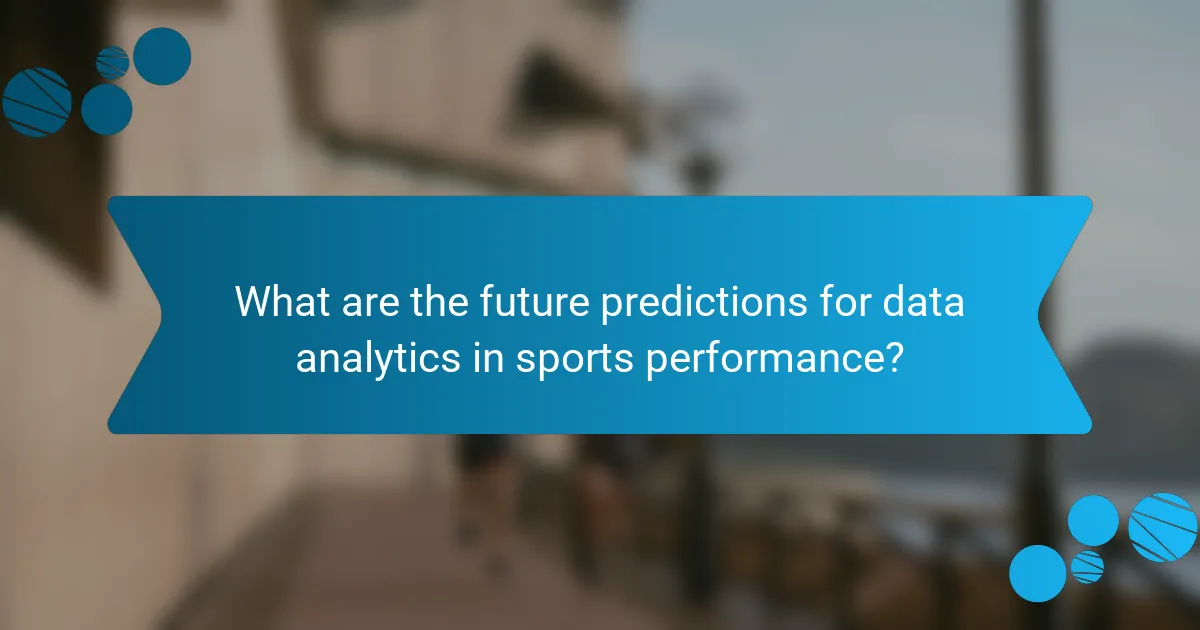 What are the future predictions for data analytics in sports performance?